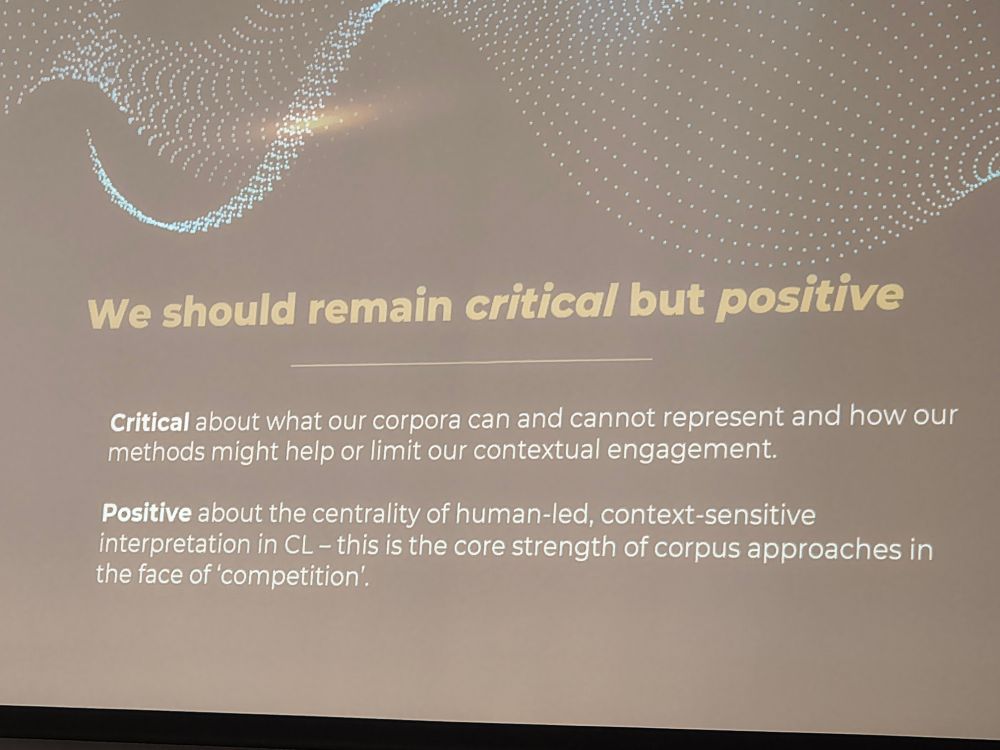 We should remain critical but positive

Critical about what our corpora can and cannot represent and how our methods might help or limit our contextual engagement.

Positive about the centrality of human-led, context-sensitive interpretation in CL – this is the core strength of corpus approaches in the face of 'competition'.